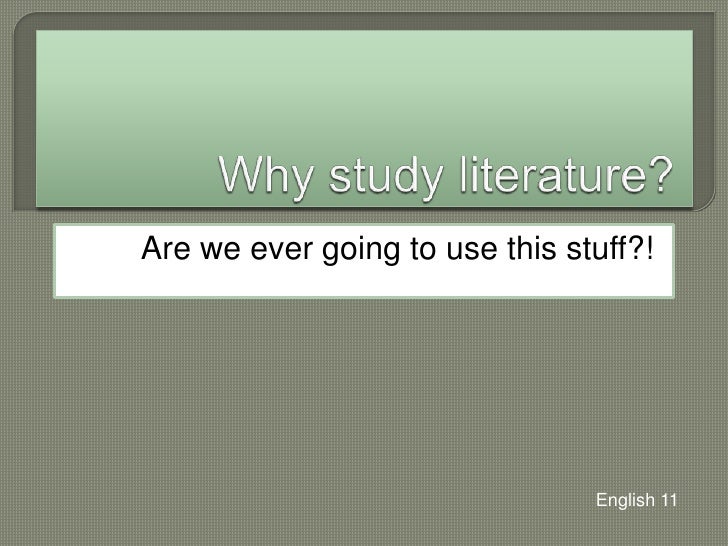 Why study literature?

Are we ever going to use this stuff?!

English 11